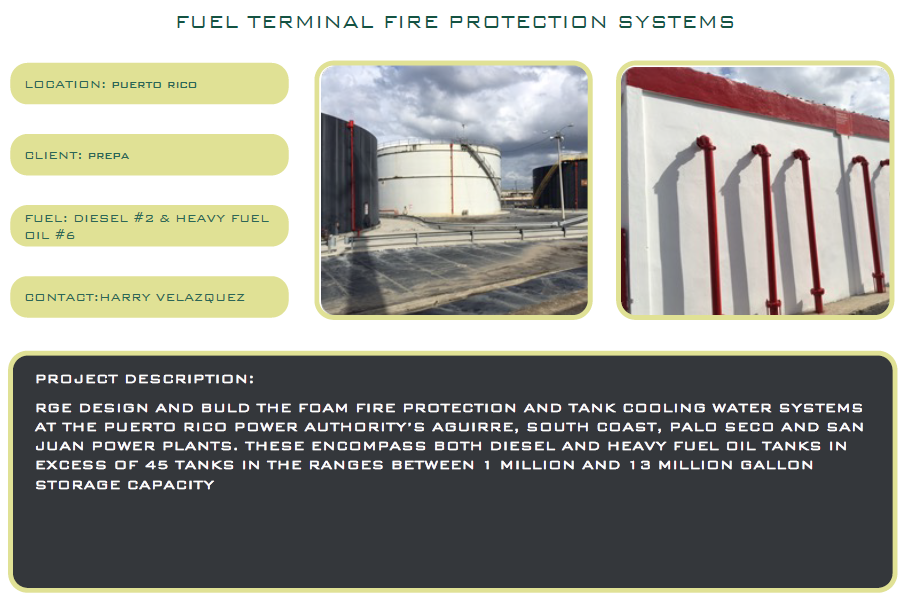 FUEL TERMINAL FIRE PROTECTION SYSTEMS

LOCATION: PUERTO RICO

CLIENT: PREPA

FUEL: DIESEL #2 & HEAVY FUEL OIL #6

CONTACT:HARRY VELAZQUEZ

PROJECT DESCRIPTION:

RGE DESIGN AND BULD THE FOAM FIRE PROTECTION AND TANK COOLING WATER SYSTEMS AT THE PUERTO RICO POWER AUTHORITY'S AGUIRRE, SOUTH COAST, PALO SECO AND SAN JUAN POWER PLANTS. THESE ENCOMPASS BOTH DIESEL AND HEAVY FUEL OIL TANKS IN EXCESS OF 45 TANKS IN THE RANGES BETWEEN 1 MILLION AND 13 MILLION GALLON STORAGE CAPACITY